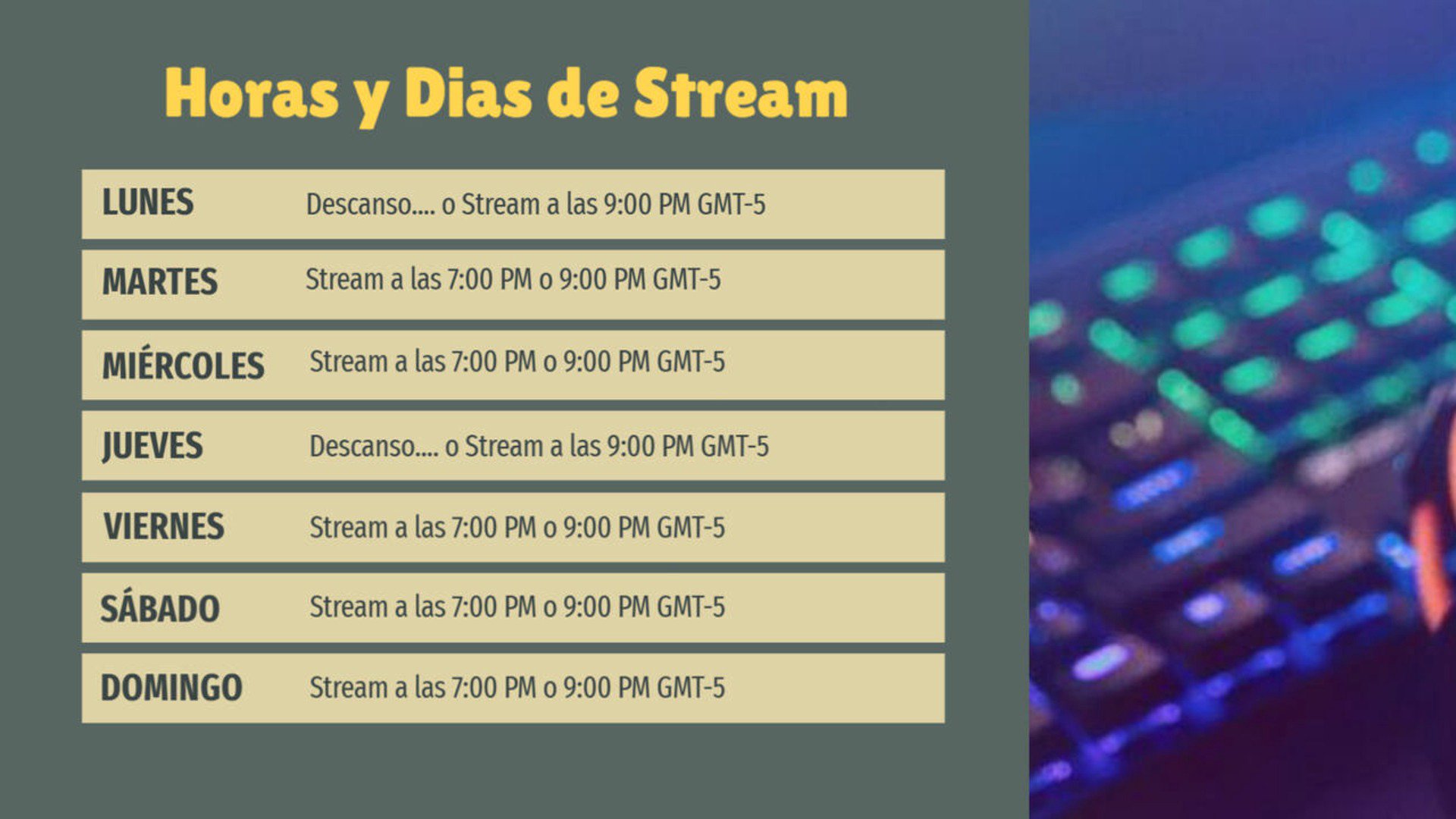 Horas y Dias de Stream

| LUNES | Descanso.... o Stream a las 9:00 PM GMT-5 |
|---|---|
| MARTES | Stream a las 7:00 PM o 9:00 PM GMT-5 |
| MIÉRCOLES | Stream a las 7:00 PM o 9:00 PM GMT-5 |
| JUEVES | Descanso.... o Stream a las 9:00 PM GMT-5 |
| VIERNES | Stream a las 7:00 PM o 9:00 PM GMT-5 |
| SÁBADO | Stream a las 7:00 PM o 9:00 PM GMT-5 |
| DOMINGO | Stream a las 7:00 PM o 9:00 PM GMT-5 |